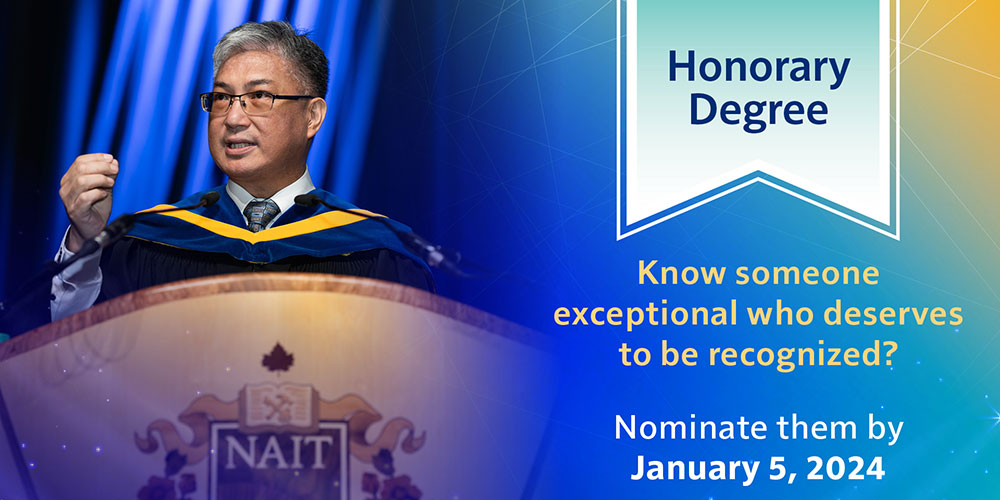 Honorary Degree

Know someone exceptional who deserves to be recognized?

Nominate them by
January 5, 2024

NAIT